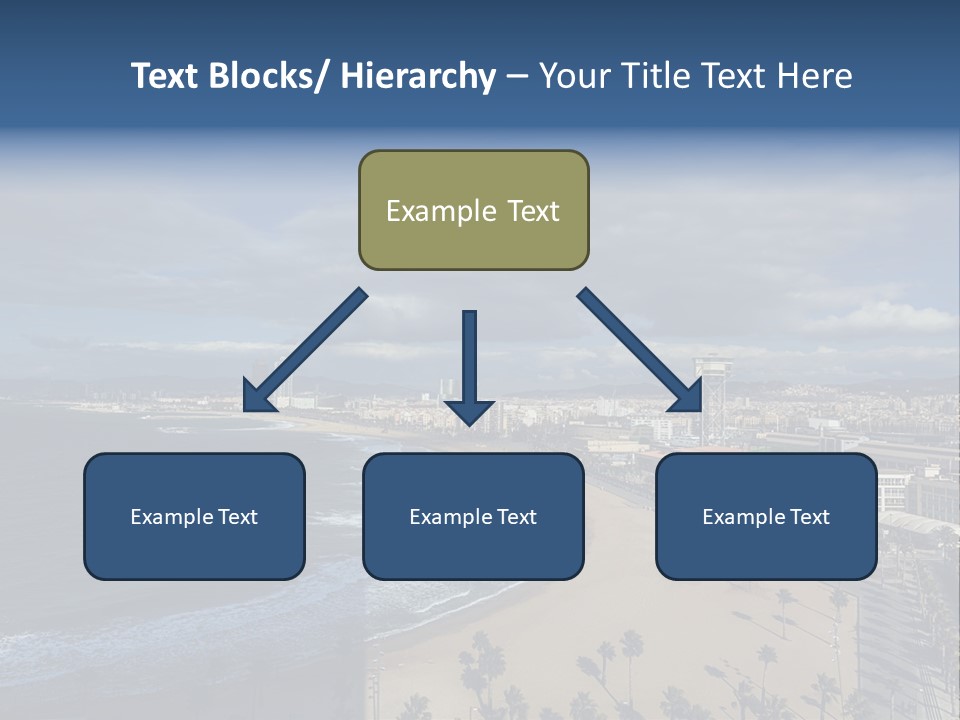 Text Blocks/ Hierarchy – Your Title Text Here

Example Text

Example Text

Example Text

Example Text